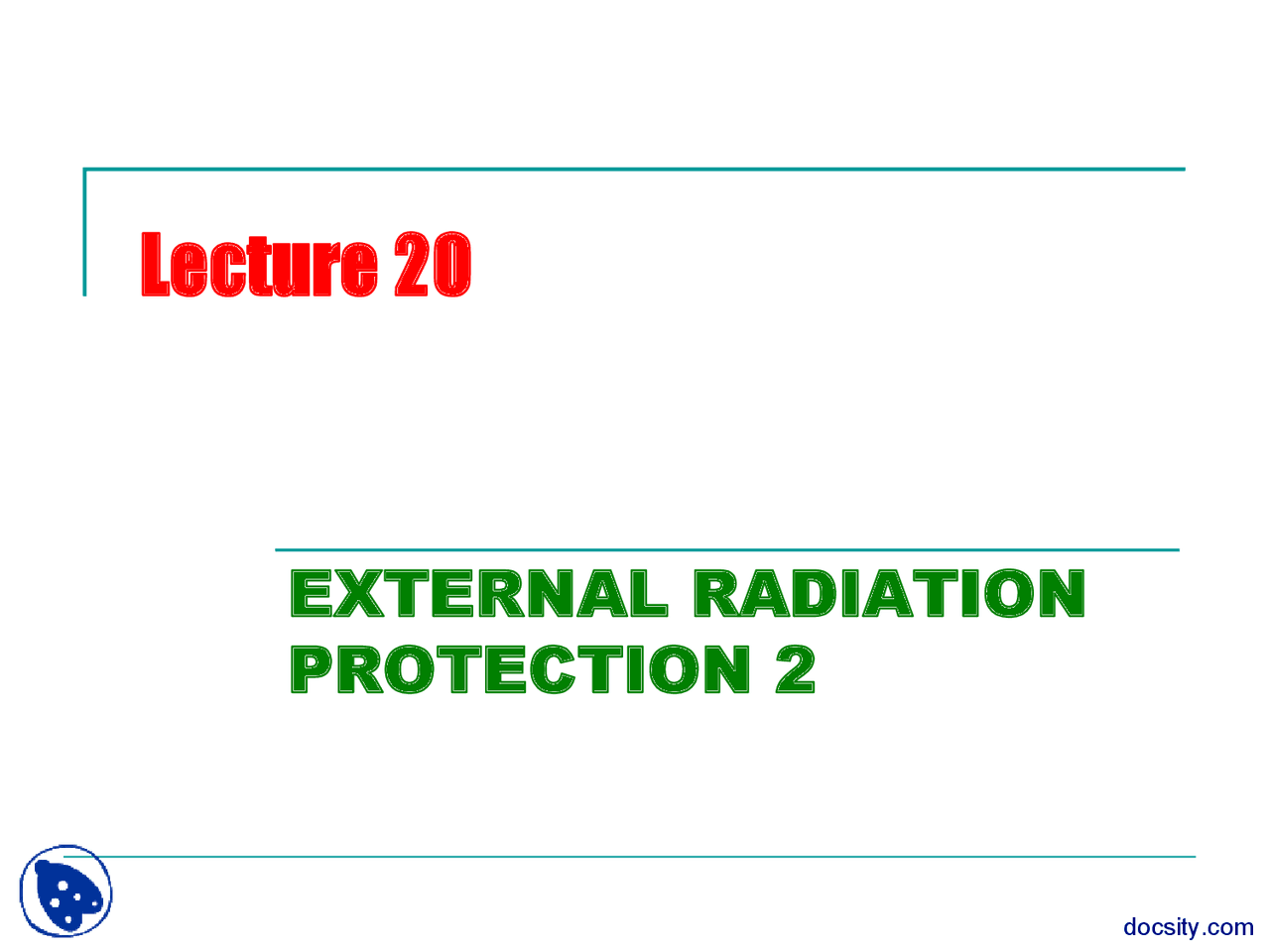 Lecture 20

EXTERNAL RADIATION PROTECTION 2

docsity.com